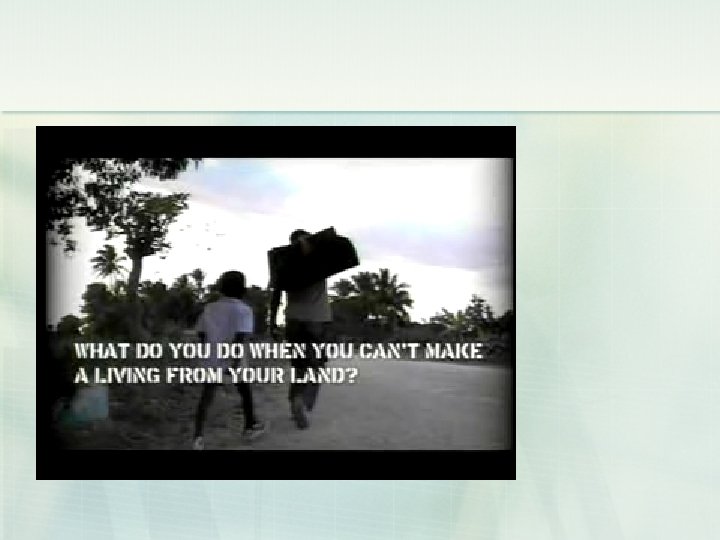 WHAT DO YOU DO WHEN YOU CAN'T MAKE A LIVING FROM YOUR LAND?